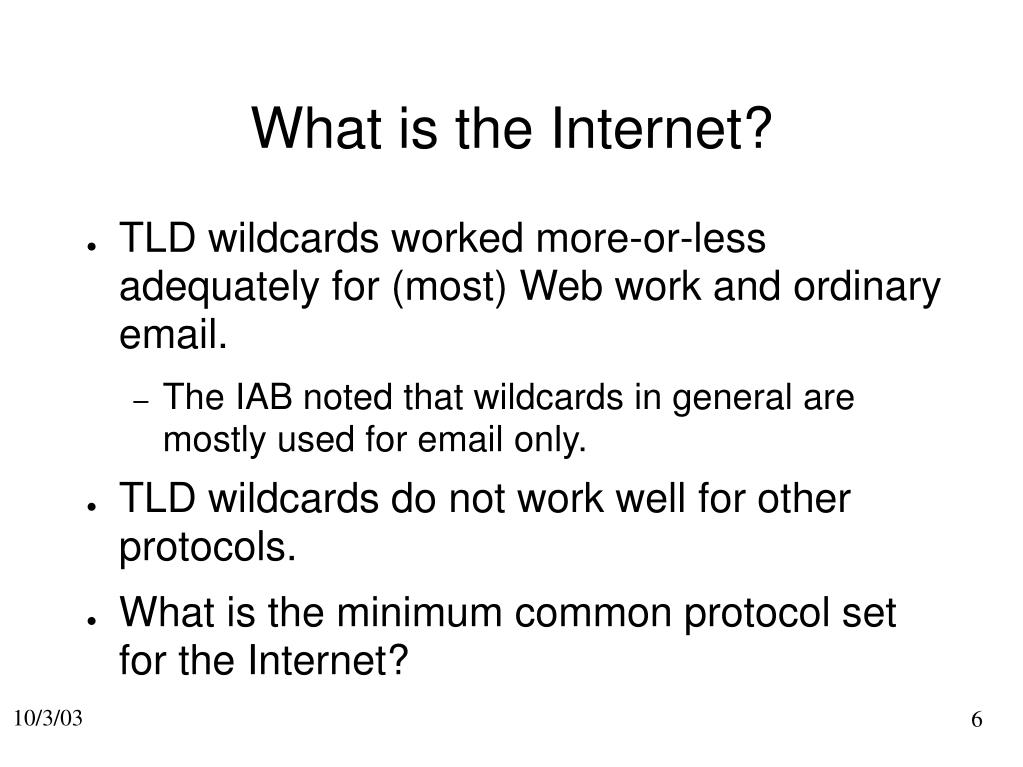 What is the Internet?

● TLD wildcards worked more-or-less adequately for (most) Web work and ordinary email.

– The IAB noted that wildcards in general are mostly used for email only.

● TLD wildcards do not work well for other protocols.

● What is the minimum common protocol set for the Internet?

10/3/03

6